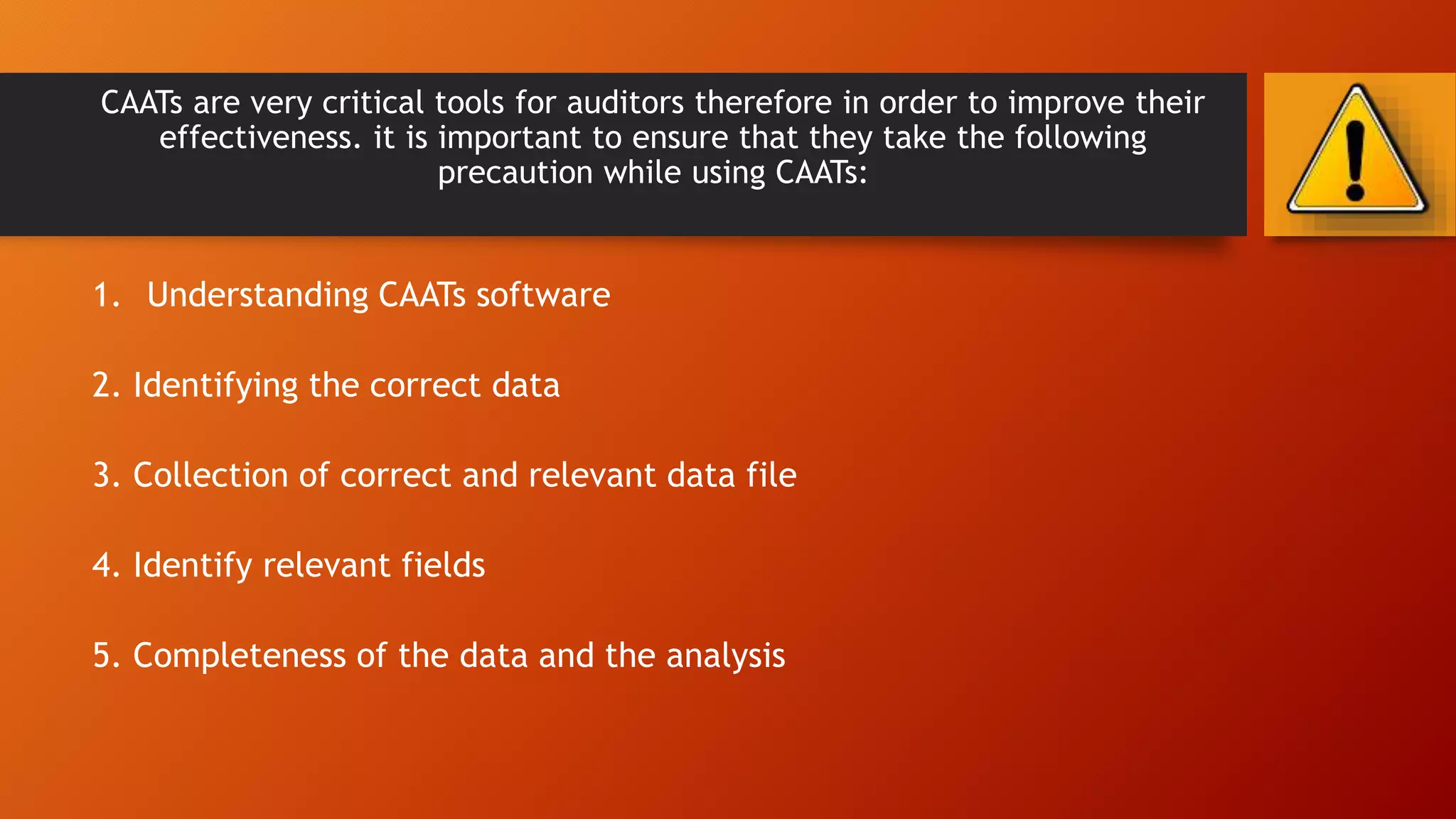 CAATs are very critical tools for auditors therefore in order to improve their effectiveness. it is important to ensure that they take the following precaution while using CAATs:

1. Understanding CAATs software

2. Identifying the correct data

3. Collection of correct and relevant data file

4. Identify relevant fields

5. Completeness of the data and the analysis